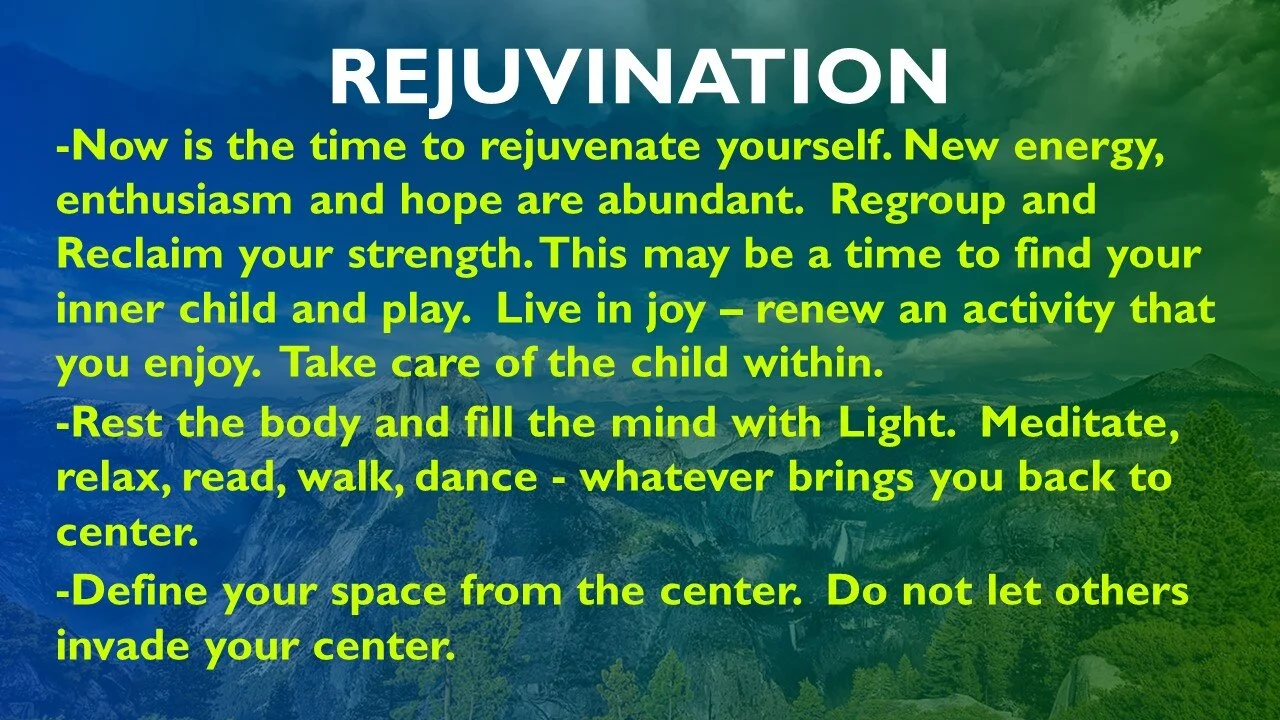 REJUVINATION

-Now is the time to rejuvenate yourself. New energy, enthusiasm and hope are abundant. Regroup and Reclaim your strength. This may be a time to find your inner child and play. Live in joy – renew an activity that you enjoy. Take care of the child within.

-Rest the body and fill the mind with Light. Meditate, relax, read, walk, dance - whatever brings you back to center.

-Define your space from the center. Do not let others invade your center.